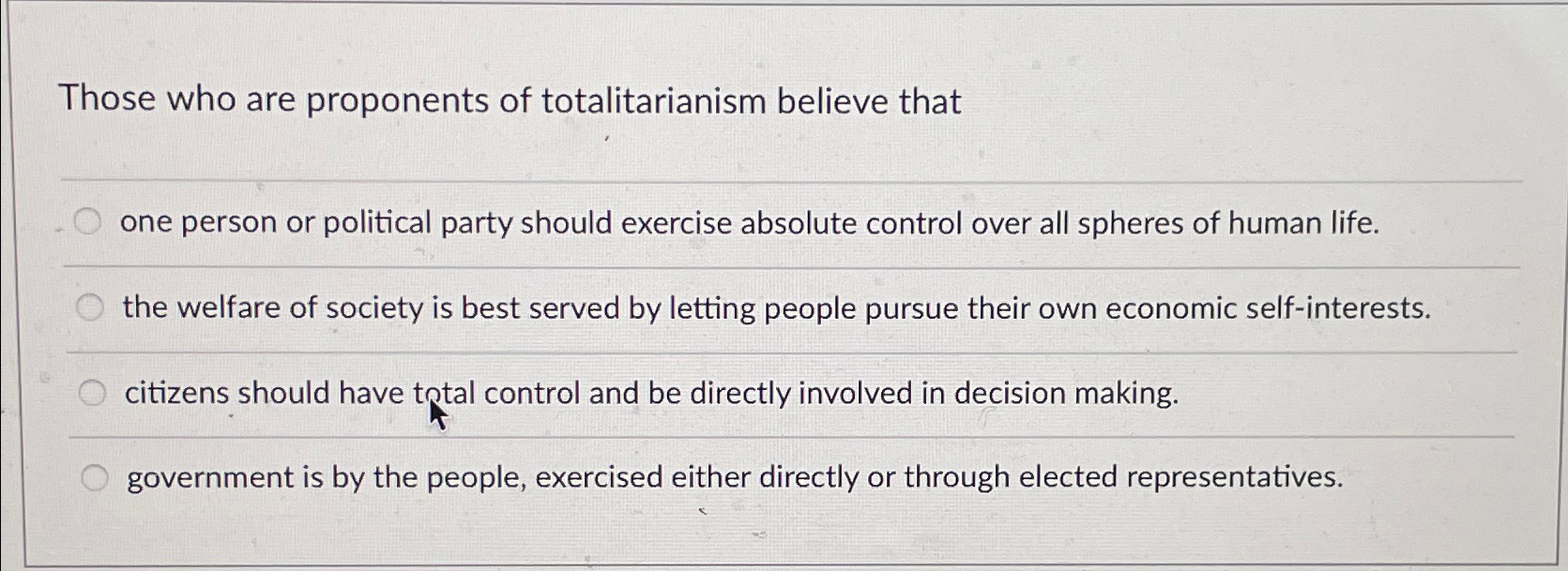 Those who are proponents of totalitarianism believe that

one person or political party should exercise absolute control over all spheres of human life.

the welfare of society is best served by letting people pursue their own economic self-interests.

citizens should have total control and be directly involved in decision making.

government is by the people, exercised either directly or through elected representatives.